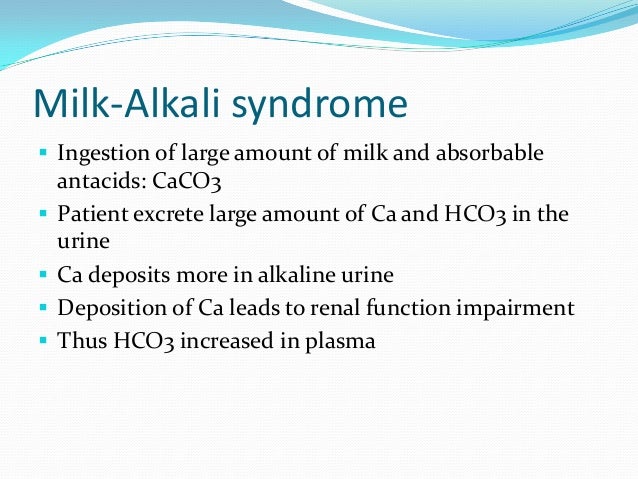 Milk-Alkali syndrome

- Ingestion of large amount of milk and absorbable antacids: CaCO3
- Patient excrete large amount of Ca and HCO3 in the urine
- Ca deposits more in alkaline urine
- Deposition of Ca leads to renal function impairment
- Thus HCO3 increased in plasma